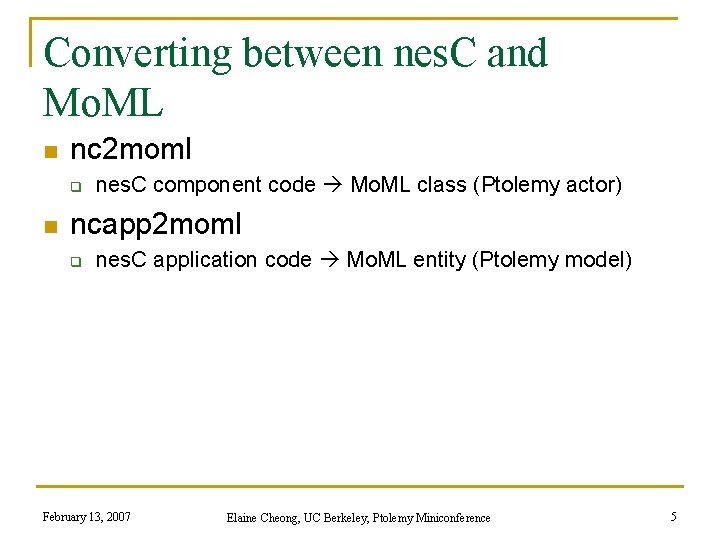 Converting between nesC and MoML

- nc2moml
  - nesC component code → MoML class (Ptolemy actor)
- ncapp2moml
  - nesC application code → MoML entity (Ptolemy model)

February 13, 2007

Elaine Cheong, UC Berkeley, Ptolemy Miniconference

5